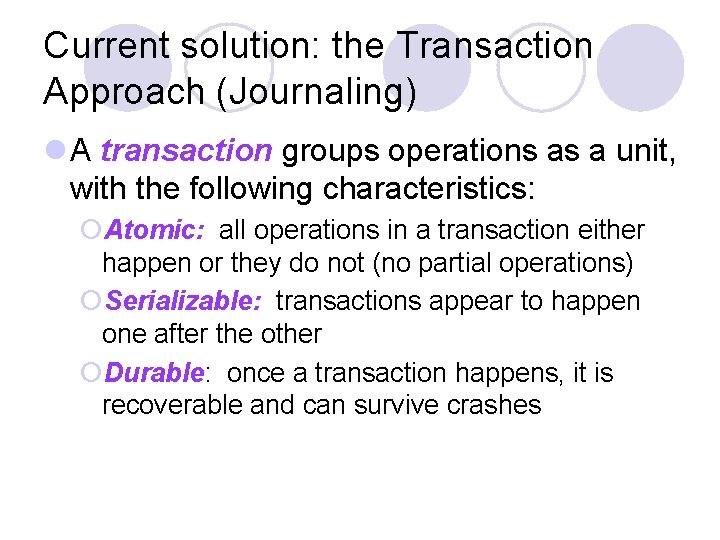 Current solution: the Transaction Approach (Journaling)

A transaction groups operations as a unit, with the following characteristics:

Atomic: all operations in a transaction either happen or they do not (no partial operations)

Serializable: transactions appear to happen one after the other

Durable: once a transaction happens, it is recoverable and can survive crashes